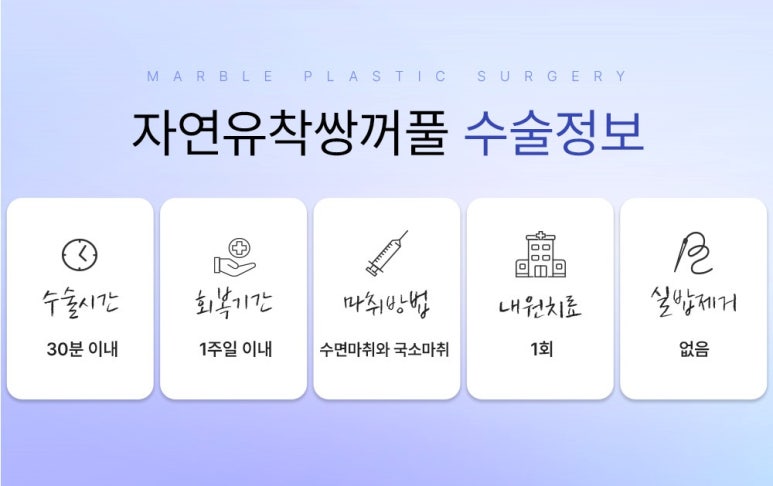 MARBLE PLASTIC SURGERY

자연유착쌍꺼풀 수술정보

수술시간

30분 이내

회복기간

1주일 이내

마취방법

수면마취와 국소마취

내원치료

1회

실밥제거

없음